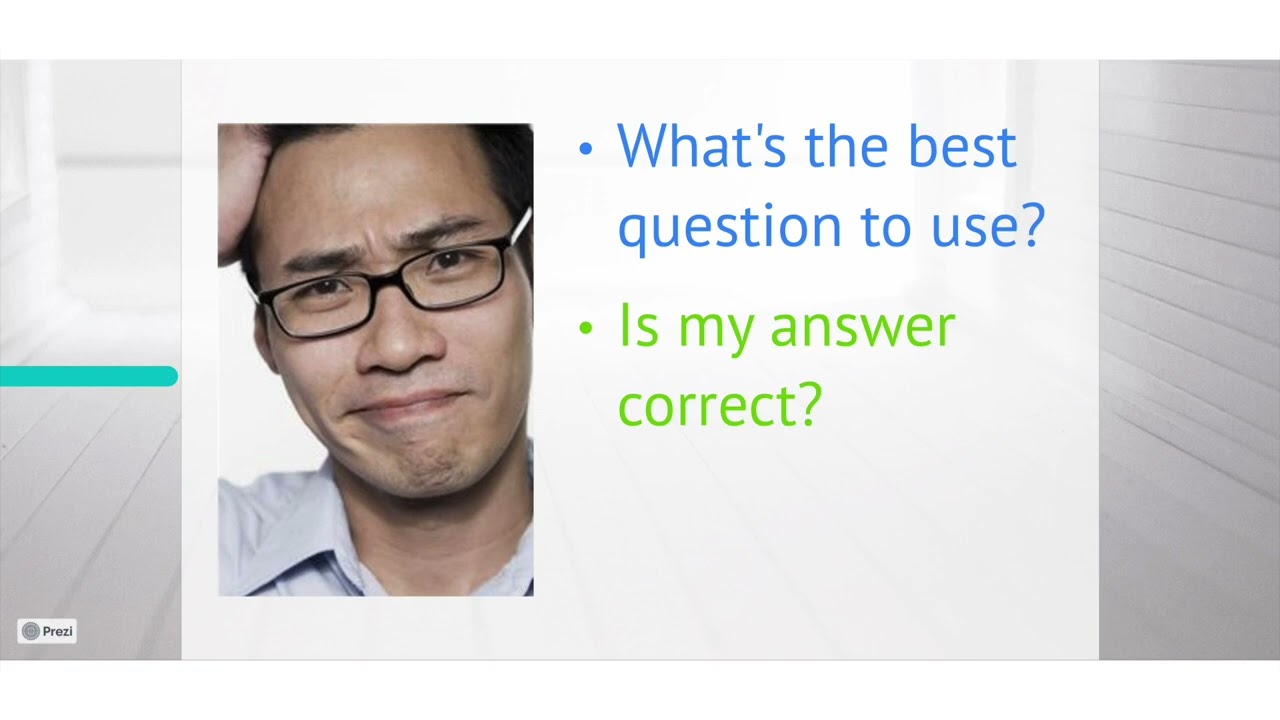 • What's the best question to use?

• Is my answer correct?

Prezi